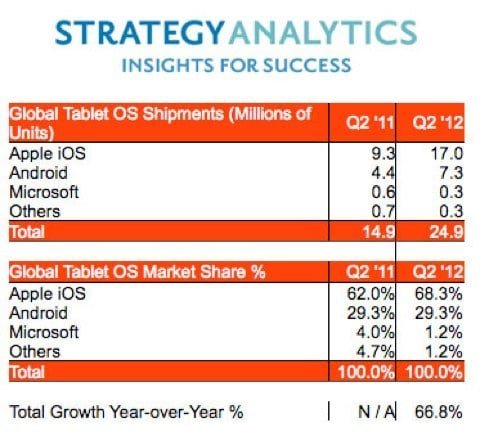 STRATEGY ANALYTICS
INSIGHTS FOR SUCCESS

| Global Tablet OS Shipments (Millions of Units) | Q2 '11 | Q2 '12 |
|---|---|---|
| Apple iOS | 9.3 | 17.0 |
| Android | 4.4 | 7.3 |
| Microsoft | 0.6 | 0.3 |
| Others | 0.7 | 0.3 |
| Total | 14.9 | 24.9 |

| Global Tablet OS Market Share % | Q2 '11 | Q2 '12 |
|---|---|---|
| Apple iOS | 62.0% | 68.3% |
| Android | 29.3% | 29.3% |
| Microsoft | 4.0% | 1.2% |
| Others | 4.7% | 1.2% |
| Total | 100.0% | 100.0% |

| Total Growth Year-over-Year % | N / A | 66.8% |
|---|---|---|